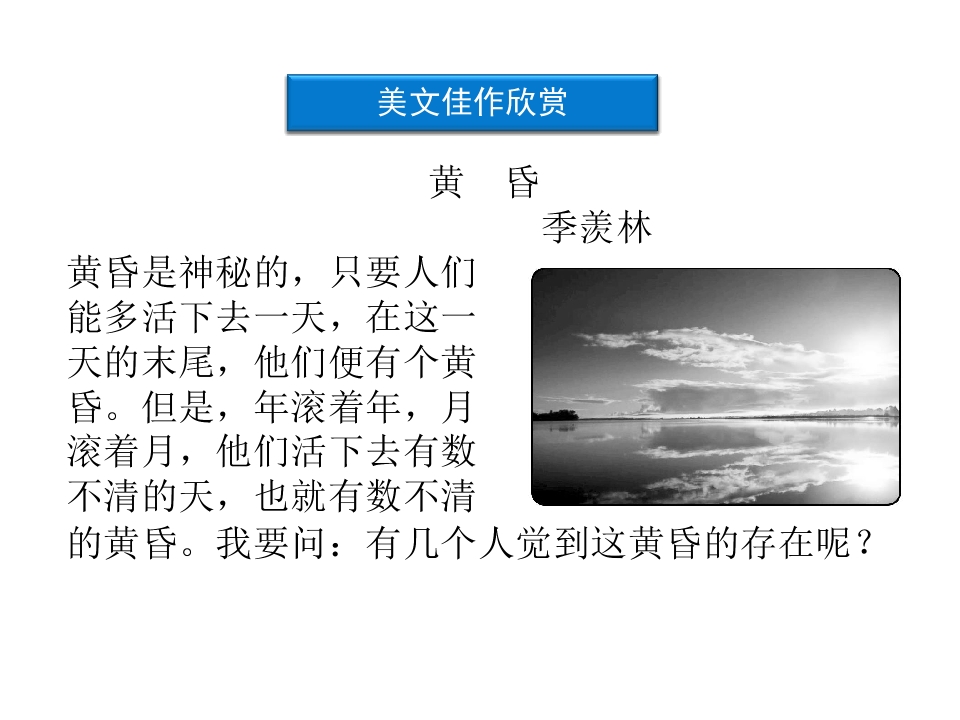 美文佳作欣赏

黄　昏

季羡林

黄昏是神秘的，只要人们能多活下去一天，在这一天的末尾，他们便有个黄昏。但是，年滚着年，月滚着月，他们活下去有数不清的天，也就有数不清的黄昏。我要问：有几个人觉到这黄昏的存在呢？